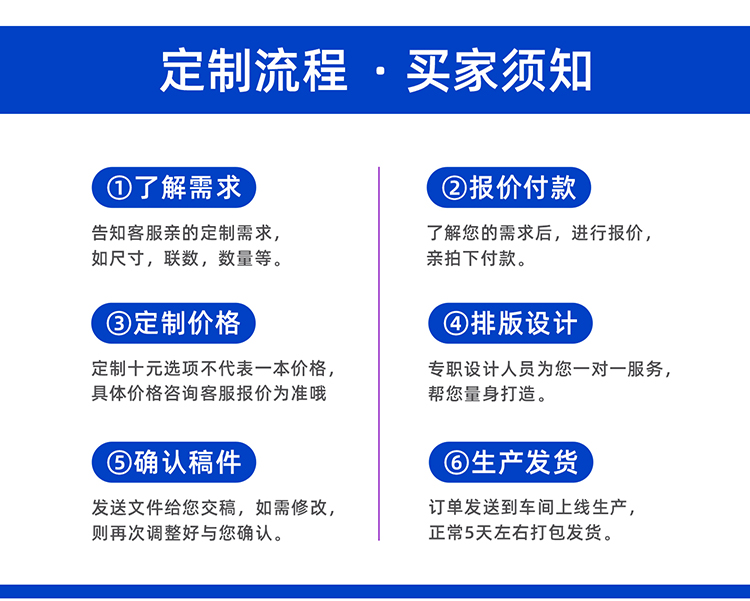 定制流程 · 买家须知

①了解需求

告知客服亲的定制需求，如尺寸，联数，数量等。

③定制价格

定制十元选项不代表一本价格，具体价格咨询客服报价为准哦

⑤确认稿件

发送文件给您交稿，如需修改，则再次调整好与您确认。

②报价付款

了解您的需求后，进行报价，亲拍下付款。

④排版设计

专职设计人员为您一对一服务，帮您量身打造。

⑥生产发货

订单发送到车间上线生产，正常5天左右打包发货。